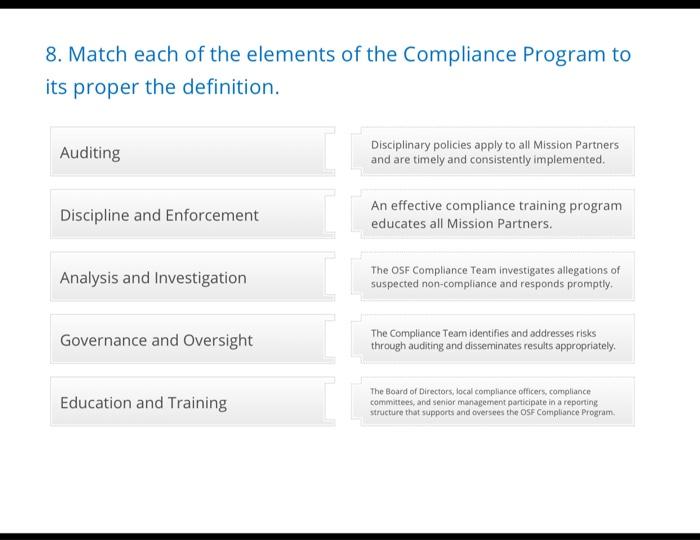 8. Match each of the elements of the Compliance Program to its proper the definition.

Auditing

Discipline and Enforcement

Analysis and Investigation

Governance and Oversight

Education and Training

Disciplinary policies apply to all Mission Partners and are timely and consistently implemented.

An effective compliance training program educates all Mission Partners.

The OSF Compliance Team investigates allegations of suspected non-compliance and responds promptly.

The Compliance Team identifies and addresses risks through auditing and disseminates results appropriately.

The Board of Directors, local compliance officers, compliance committees, and senior management participate in a reporting structure that supports and oversees the OSF Compliance Program.